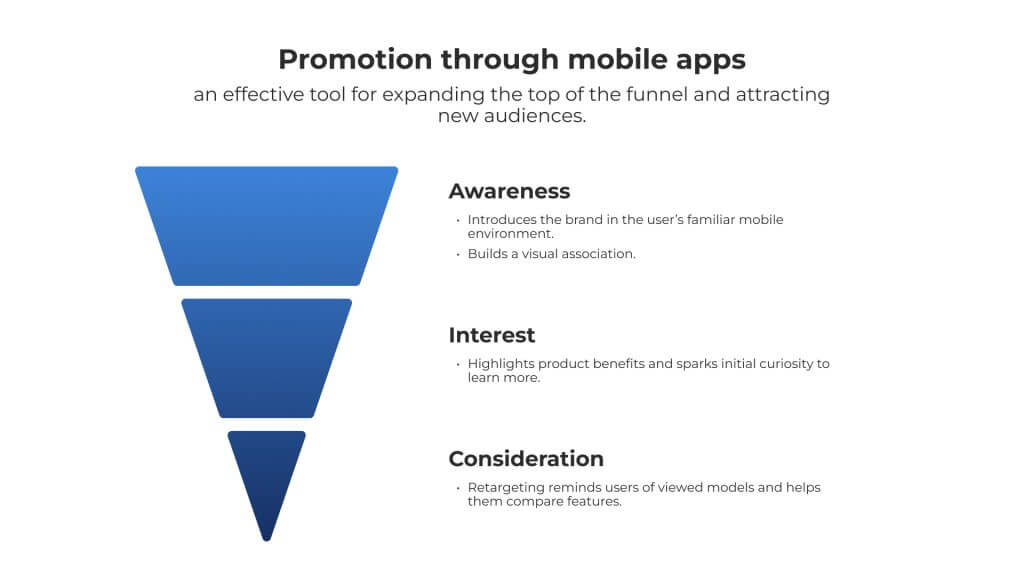 Promotion through mobile apps

an effective tool for expanding the top of the funnel and attracting new audiences.

Awareness

• Introduces the brand in the user's familiar mobile environment.
• Builds a visual association.

Interest

• Highlights product benefits and sparks initial curiosity to learn more.

Consideration

• Retargeting reminds users of viewed models and helps them compare features.